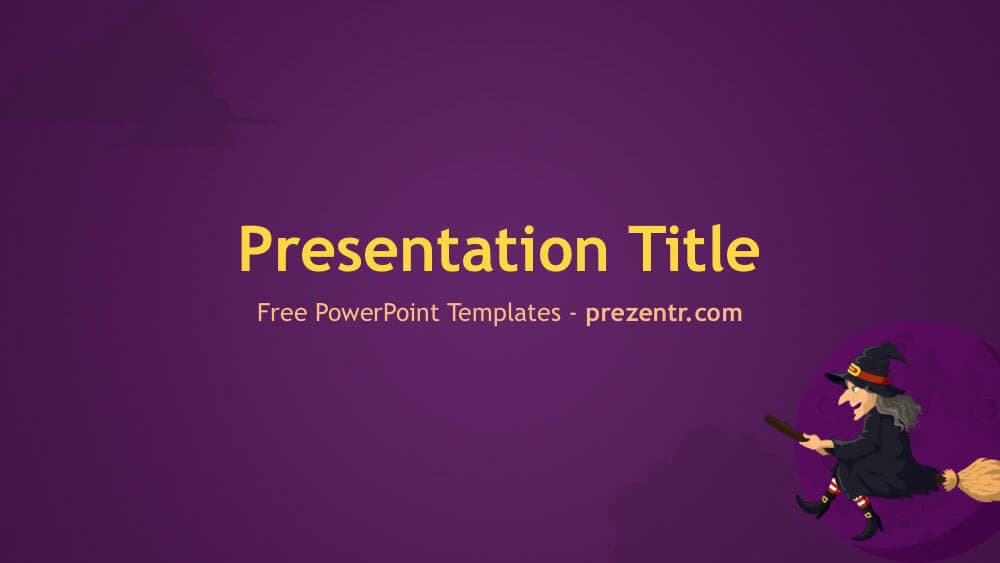 Presentation Title

Free PowerPoint Templates - prezentr.com